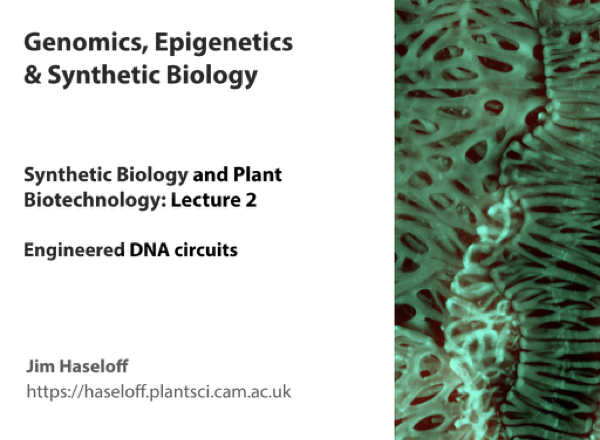 Genomics, Epigenetics & Synthetic Biology

Synthetic Biology and Plant Biotechnology: Lecture 2

Engineered DNA circuits

Jim Haseloff
https://haseloff.plantsci.cam.ac.uk